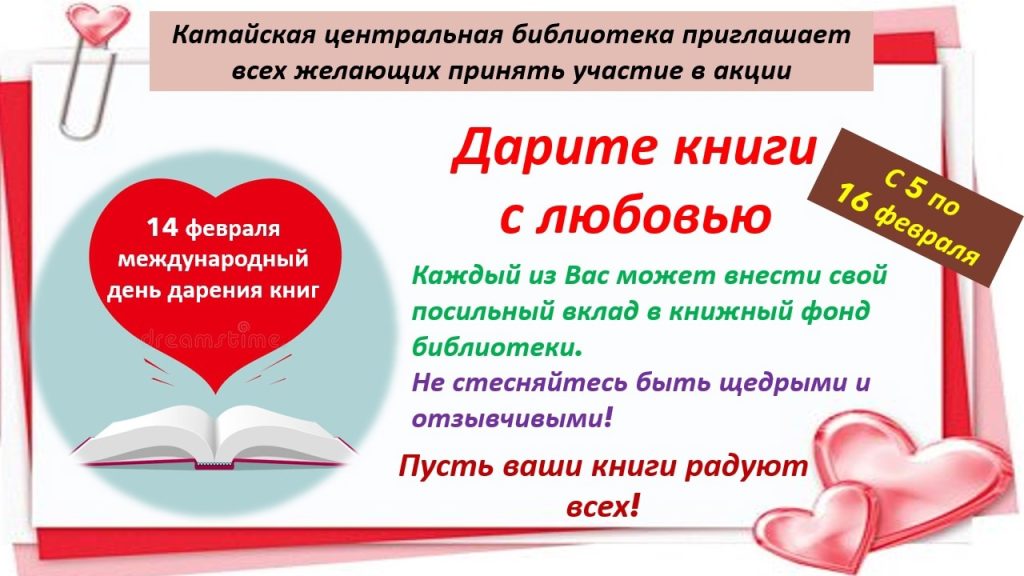 Катайская центральная библиотека приглашает всех желающих принять участие в акции

Дарите книги с любовью

С 5 по 16 февраля

14 февраля международный день дарения книг

dreamstime

Каждый из Вас может внести свой посильный вклад в книжный фонд библиотеки.

Не стесняйтесь быть щедрыми и отзывчивыми!

Пусть ваши книги радуют всех!